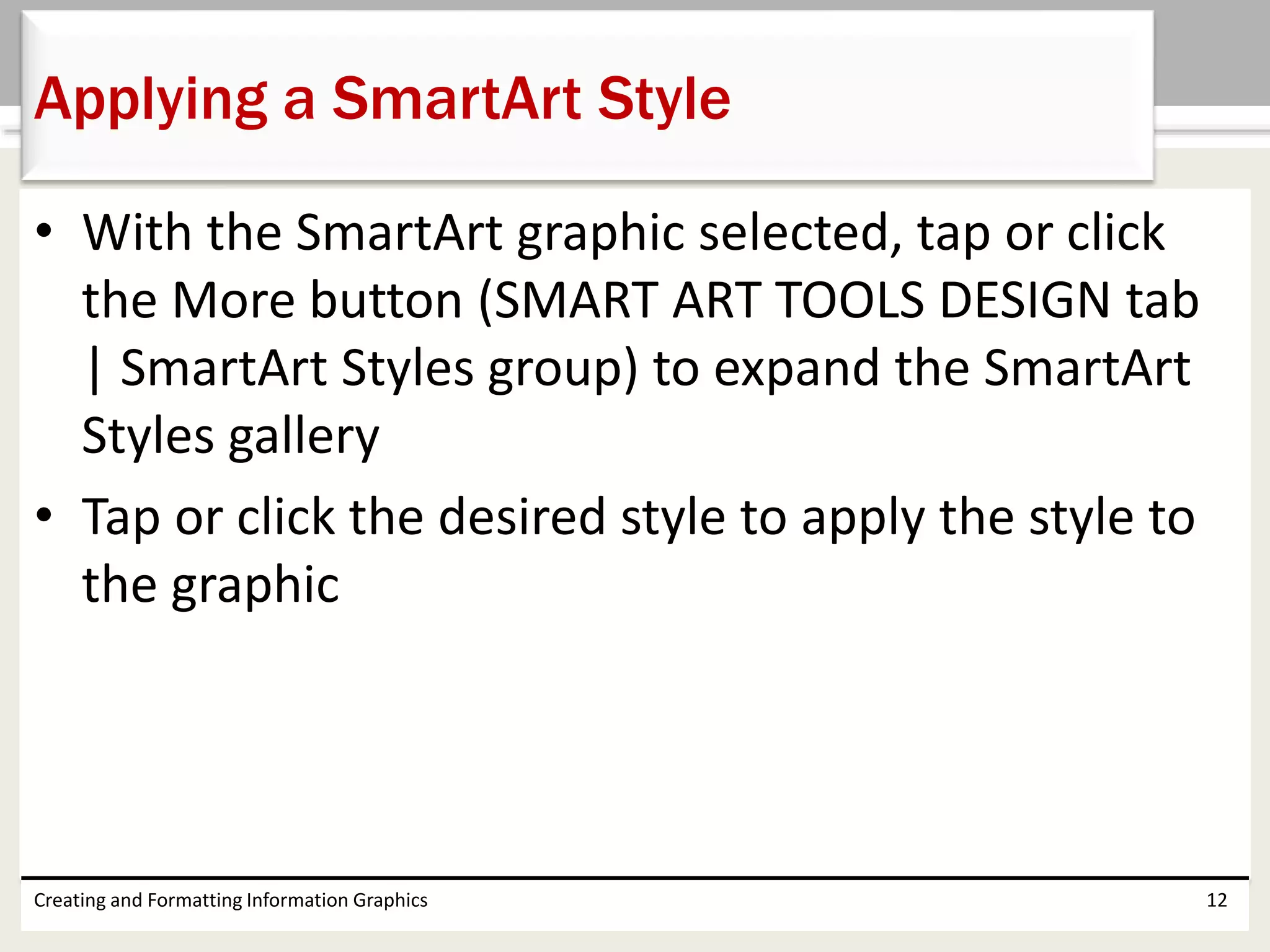 Applying a SmartArt Style

• With the SmartArt graphic selected, tap or click the More button (SMART ART TOOLS DESIGN tab | SmartArt Styles group) to expand the SmartArt Styles gallery

• Tap or click the desired style to apply the style to the graphic

Creating and Formatting Information Graphics

12